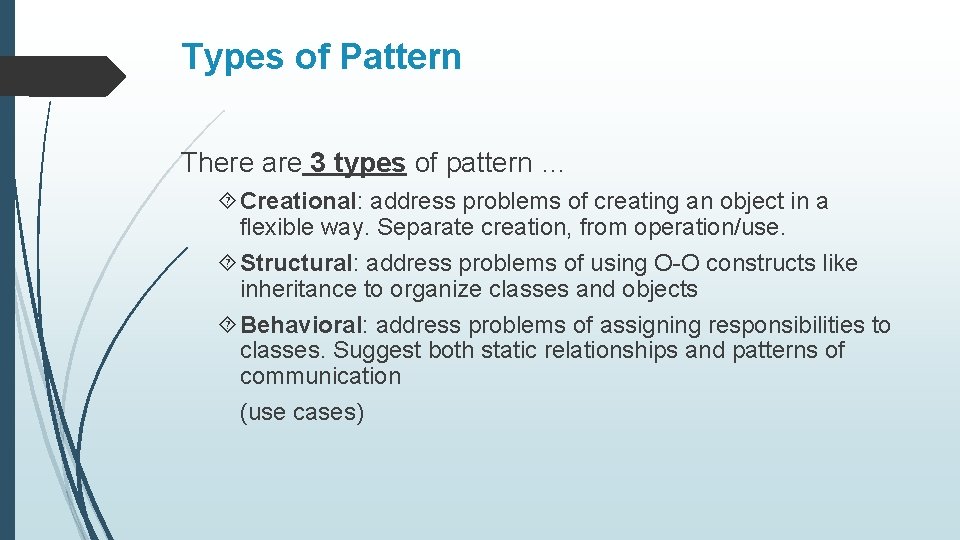 Types of Pattern

There are 3 types of pattern …

Creational: address problems of creating an object in a flexible way. Separate creation, from operation/use.

Structural: address problems of using O-O constructs like inheritance to organize classes and objects

Behavioral: address problems of assigning responsibilities to classes. Suggest both static relationships and patterns of communication

(use cases)